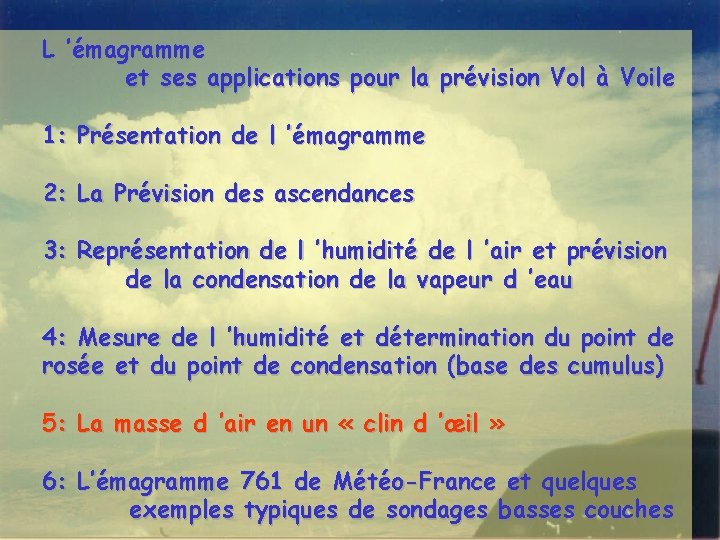 L 'émagramme
et ses applications pour la prévision Vol à Voile

1: Présentation de l 'émagramme

2: La Prévision des ascendances

3: Représentation de l 'humidité de l 'air et prévision de la condensation de la vapeur d 'eau

4: Mesure de l 'humidité et détermination du point de rosée et du point de condensation (base des cumulus)

5: La masse d 'air en un « clin d 'œil »

6: L'émagramme 761 de Météo-France et quelques exemples typiques de sondages basses couches